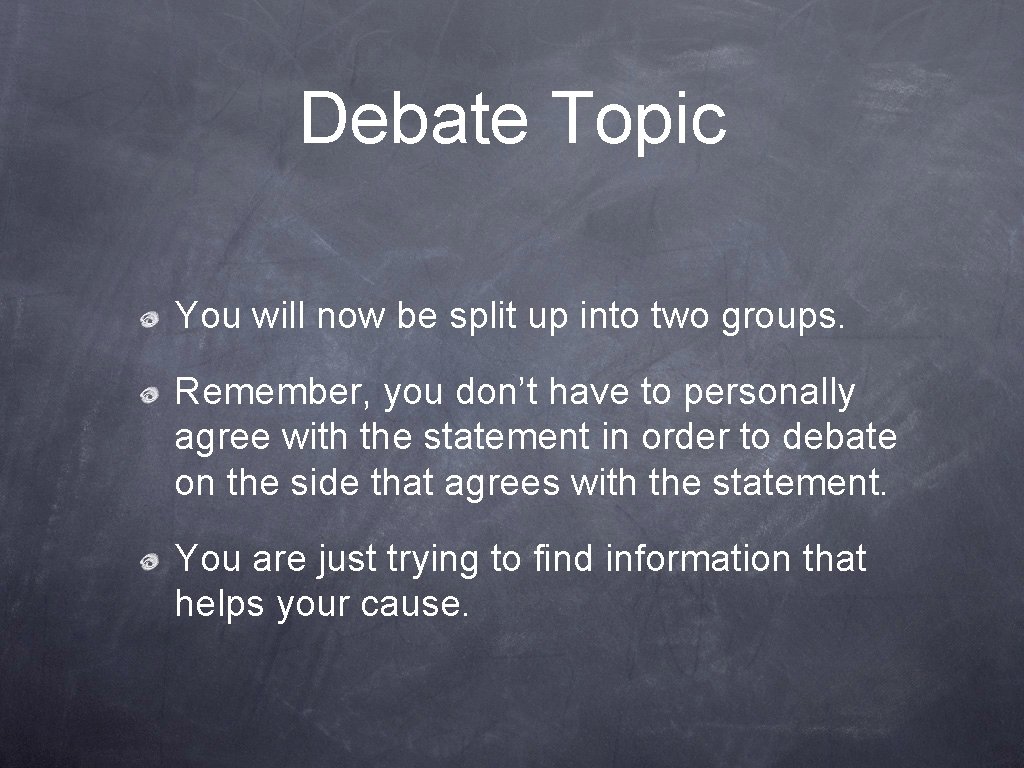 Debate Topic

You will now be split up into two groups.

Remember, you don’t have to personally agree with the statement in order to debate on the side that agrees with the statement.

You are just trying to find information that helps your cause.